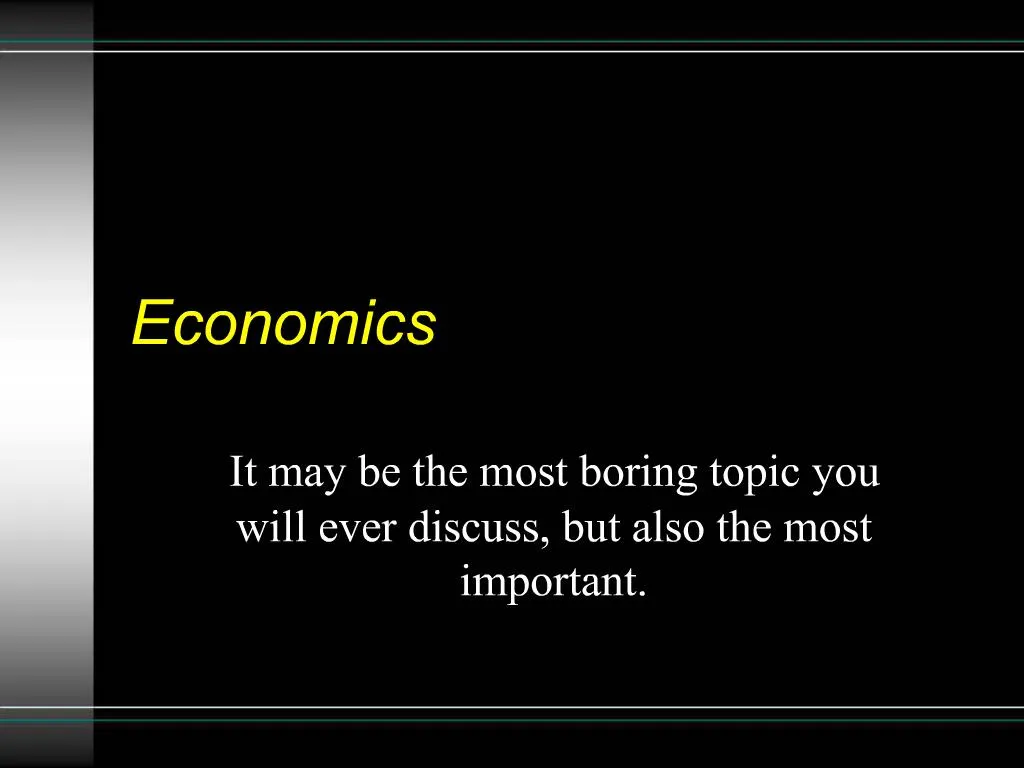 Economics

It may be the most boring topic you will ever discuss, but also the most important.